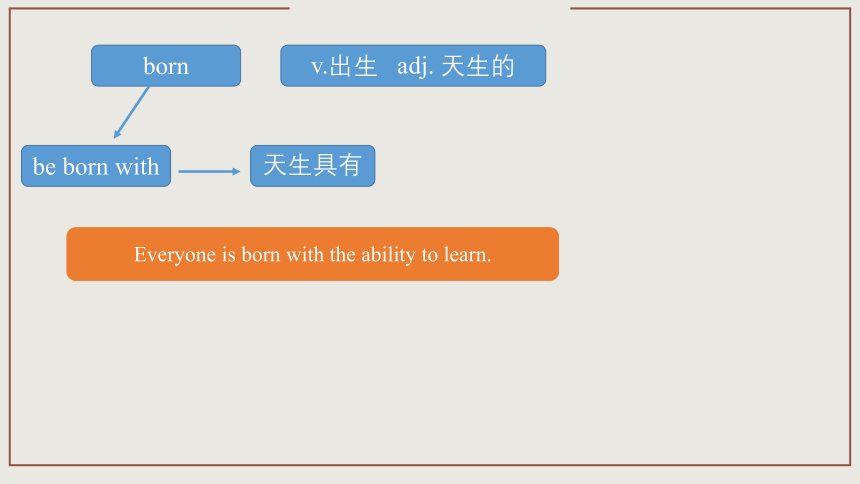 born

v.出生 adj. 天生的

be born with

天生具有

Everyone is born with the ability to learn.